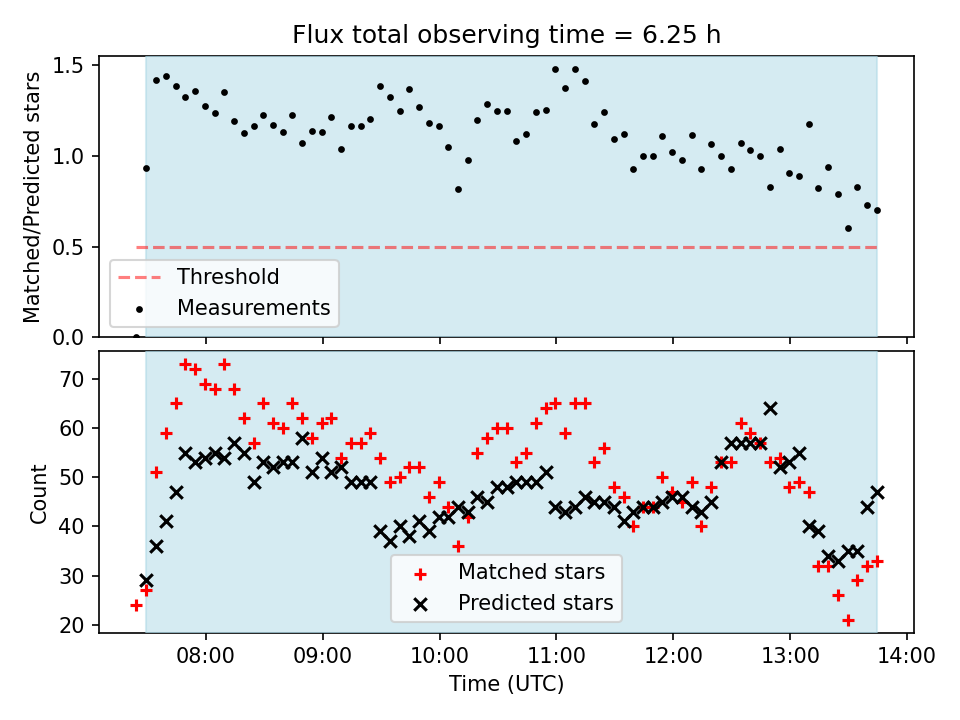 Flux total observing time = 6.25 h

Matched/Predicted stars
1.5
1.0
0.5
0.0

Threshold
Measurements

Count
70
60
50
40
30
20

Matched stars
Predicted stars

08:00
09:00
10:00
11:00
12:00
13:00
14:00
Time (UTC)